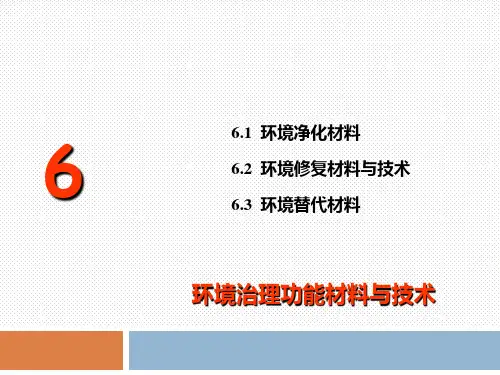 6

6.1 环境净化材料

6.2 环境修复材料与技术

6.3 环境替代材料

环境治理功能材料与技术